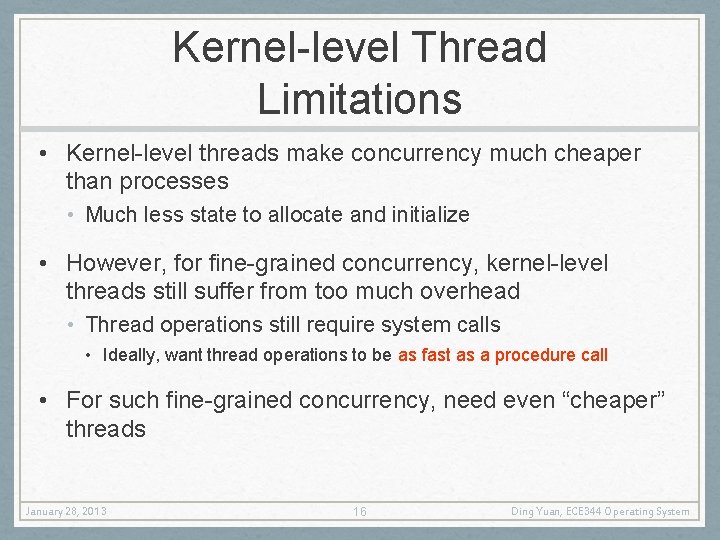 Kernel-level Thread Limitations

• Kernel-level threads make concurrency much cheaper than processes
  • Much less state to allocate and initialize

• However, for fine-grained concurrency, kernel-level threads still suffer from too much overhead
  • Thread operations still require system calls
    • Ideally, want thread operations to be as fast as a procedure call

• For such fine-grained concurrency, need even “cheaper” threads

January 28, 2013

16

Ding Yuan, ECE344 Operating System